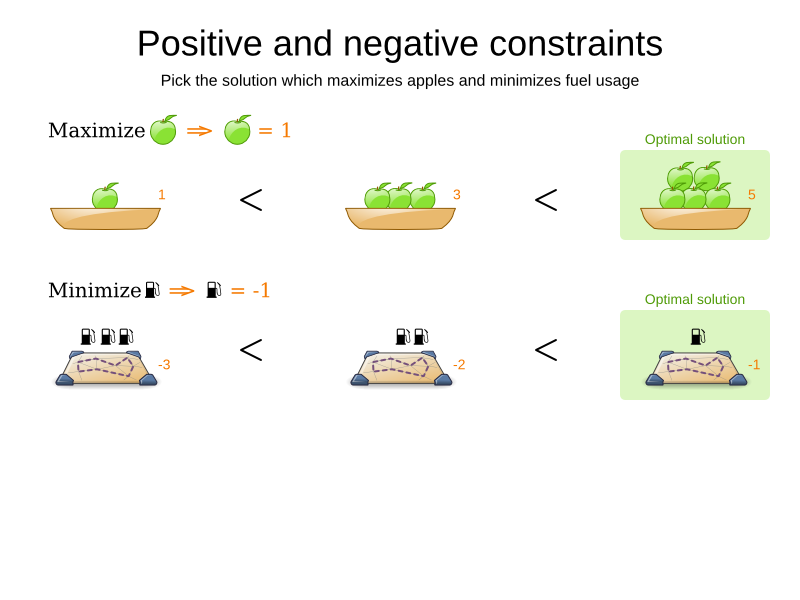 Positive and negative constraints

Pick the solution which maximizes apples and minimizes fuel usage

Maximize ⇒ = 1

Optimal solution

1 < 3 < 5

Minimize ⇒ = -1

Optimal solution

-3 < -2 < -1